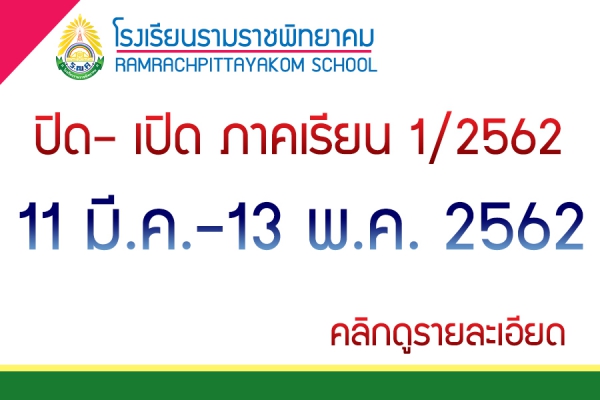 โรงเรียนรามราชพิทยาคม
RAMRACHPITTAYAKOM SCHOOL

ปิด- เปิด ภาคเรียน 1/2562

11 มี.ค.-13 พ.ค. 2562

คลิกดูรายละเอียด